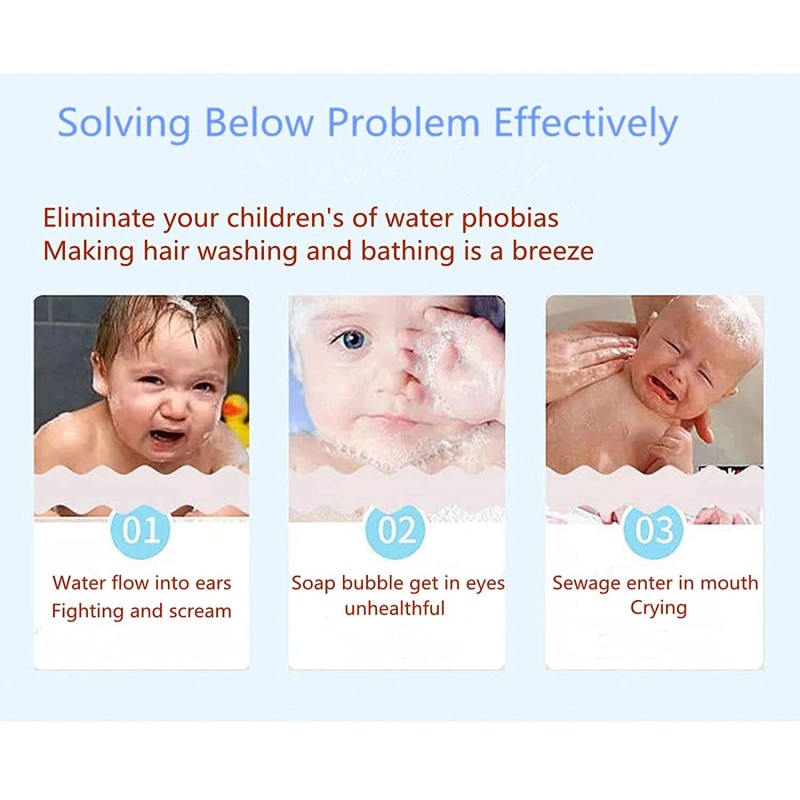 Solving Below Problem Effectively

Eliminate your children's of water phobias
Making hair washing and bathing is a breeze

01

Water flow into ears
Fighting and scream

02

Soap bubble get in eyes
unhealthful

03

Sewage enter in mouth
Crying